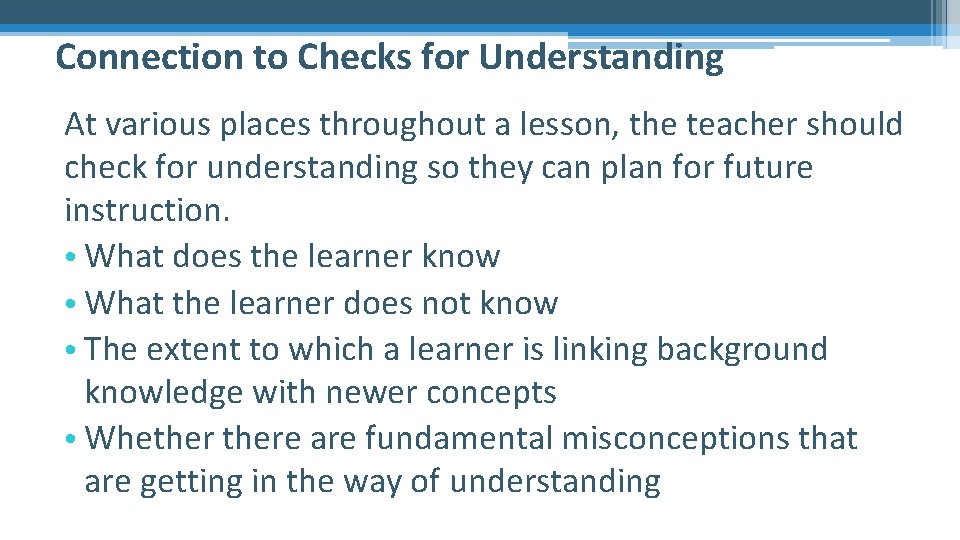 Connection to Checks for Understanding

At various places throughout a lesson, the teacher should check for understanding so they can plan for future instruction.

• What does the learner know
• What the learner does not know
• The extent to which a learner is linking background knowledge with newer concepts
• Whether there are fundamental misconceptions that are getting in the way of understanding